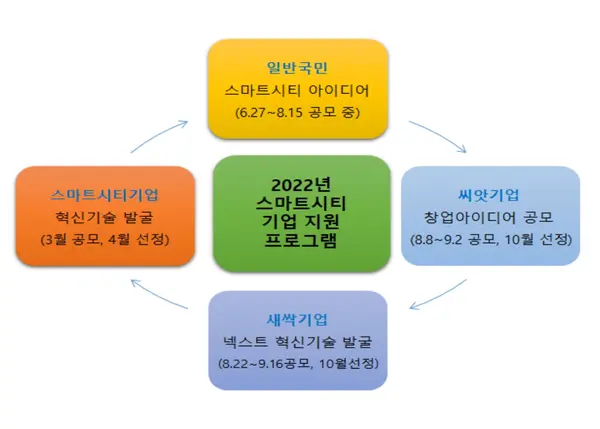 일반국민
스마트시티 아이디어
(6.27~8.15 공모 중)

스마트시티기업
혁신기술 발굴
(3월 공모, 4월 선정)

2022년
스마트시티
기업 지원
프로그램

씨앗기업
창업아이디어 공모
(8.8~9.2 공모, 10월 선정)

새싹기업
넥스트 혁신기술 발굴
(8.22~9.16공모, 10월선정)